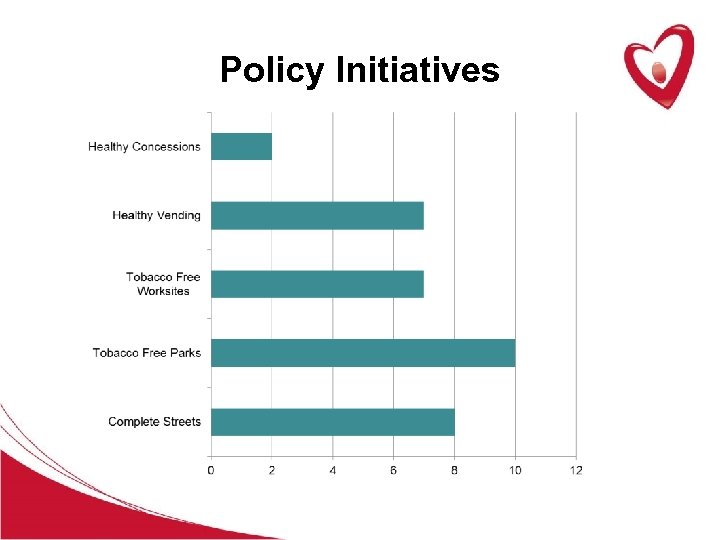 Policy Initiatives

Healthy Concessions

Healthy Vending

Tobacco Free Worksites

Tobacco Free Parks

Complete Streets

0 2 4 6 8 10 12